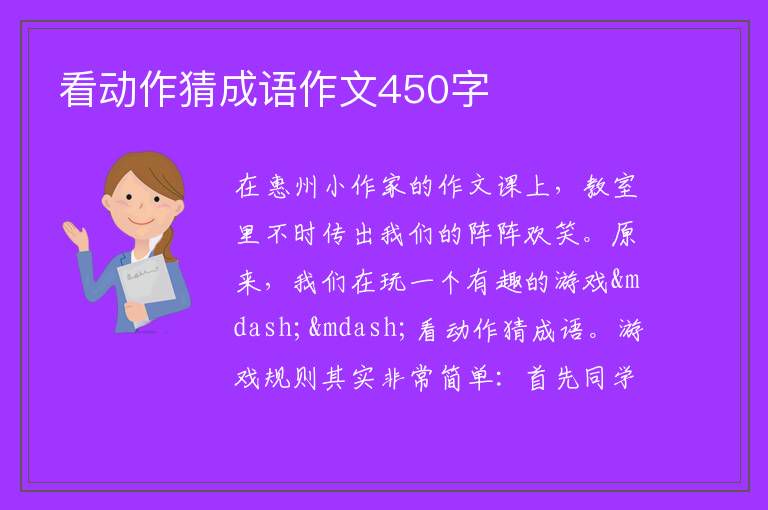 看动作猜成语作文450字

在惠州小作家的作文课上，教室里不时传出我们的阵阵欢笑。原来，我们在玩一个有趣的游戏&mdash;&mdash;看动作猜成语。游戏规则其实非常简单：首先同学